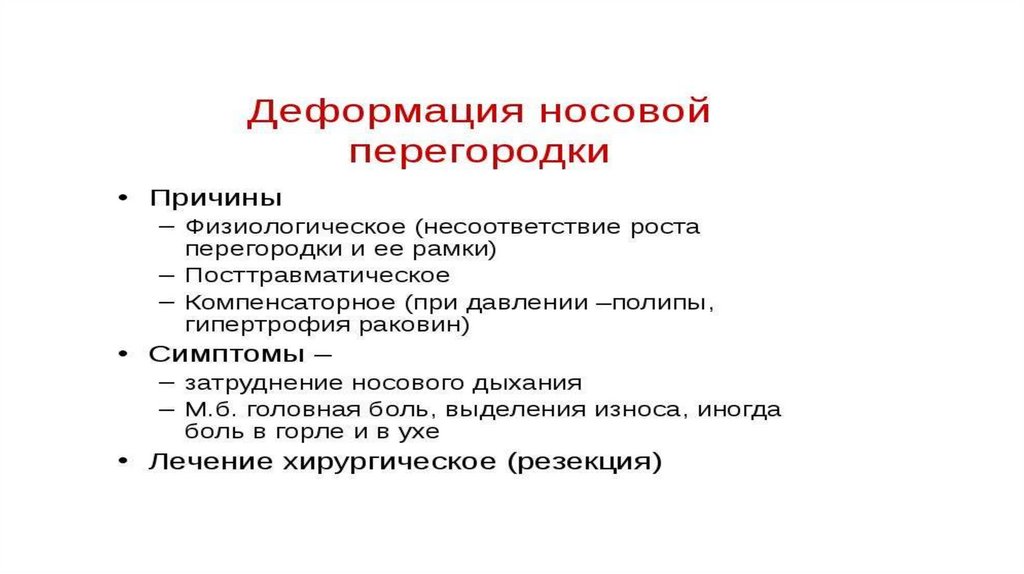 Деформация носовой перегородки

• Причины
– Физиологическое (несоответствие роста перегородки и ее рамки)
– Посттравматическое
– Компенсаторное (при давлении –полипы, гипертрофия раковин)
• Симптомы –
– затруднение носового дыхания
– М.б. головная боль, выделения износа, иногда боль в горле и в ухе
• Лечение хирургическое (резекция)